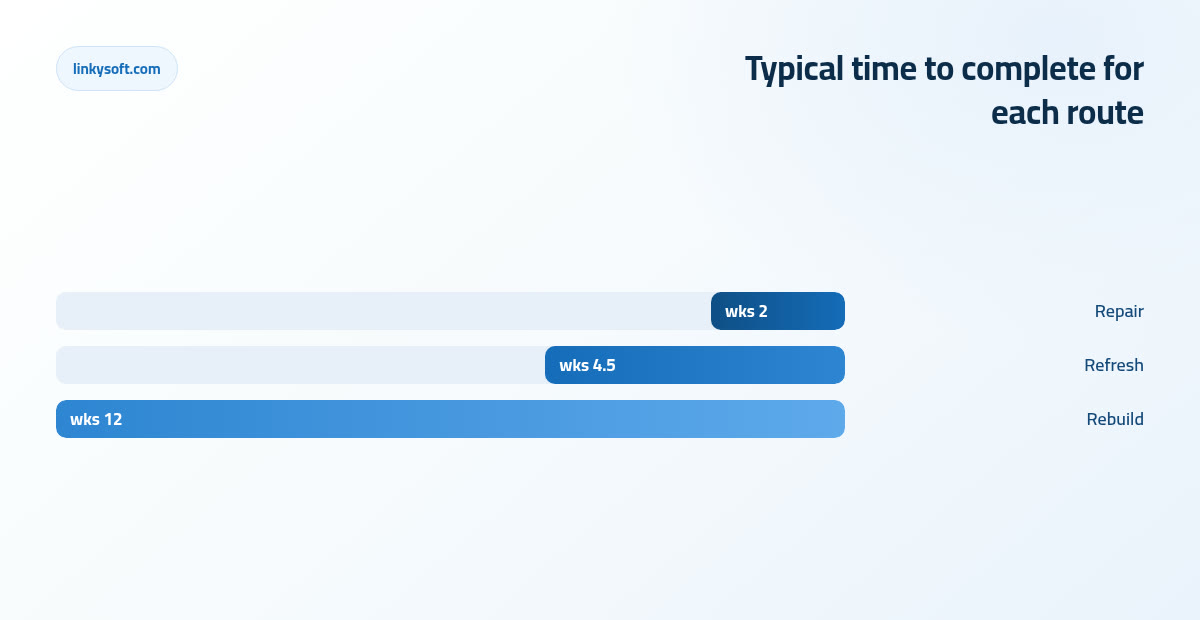 linkysoft.com

Typical time to complete for each route

wks 2
Repair

wks 4.5
Refresh

wks 12
Rebuild